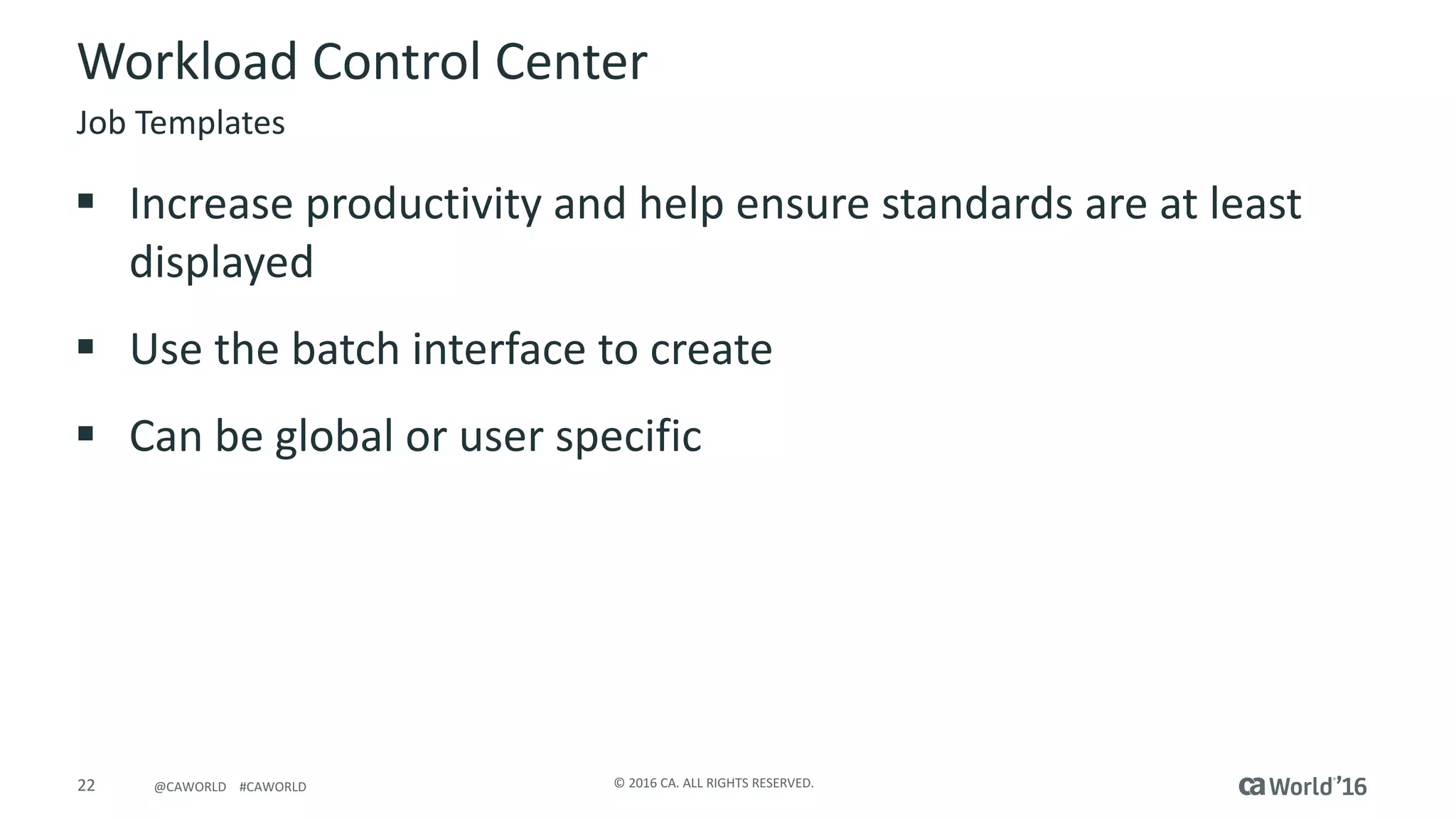 Workload Control Center

Job Templates

▪ Increase productivity and help ensure standards are at least displayed

▪ Use the batch interface to create

▪ Can be global or user specific

22 @CAWORLD #CAWORLD © 2016 CA. ALL RIGHTS RESERVED. ca World'16